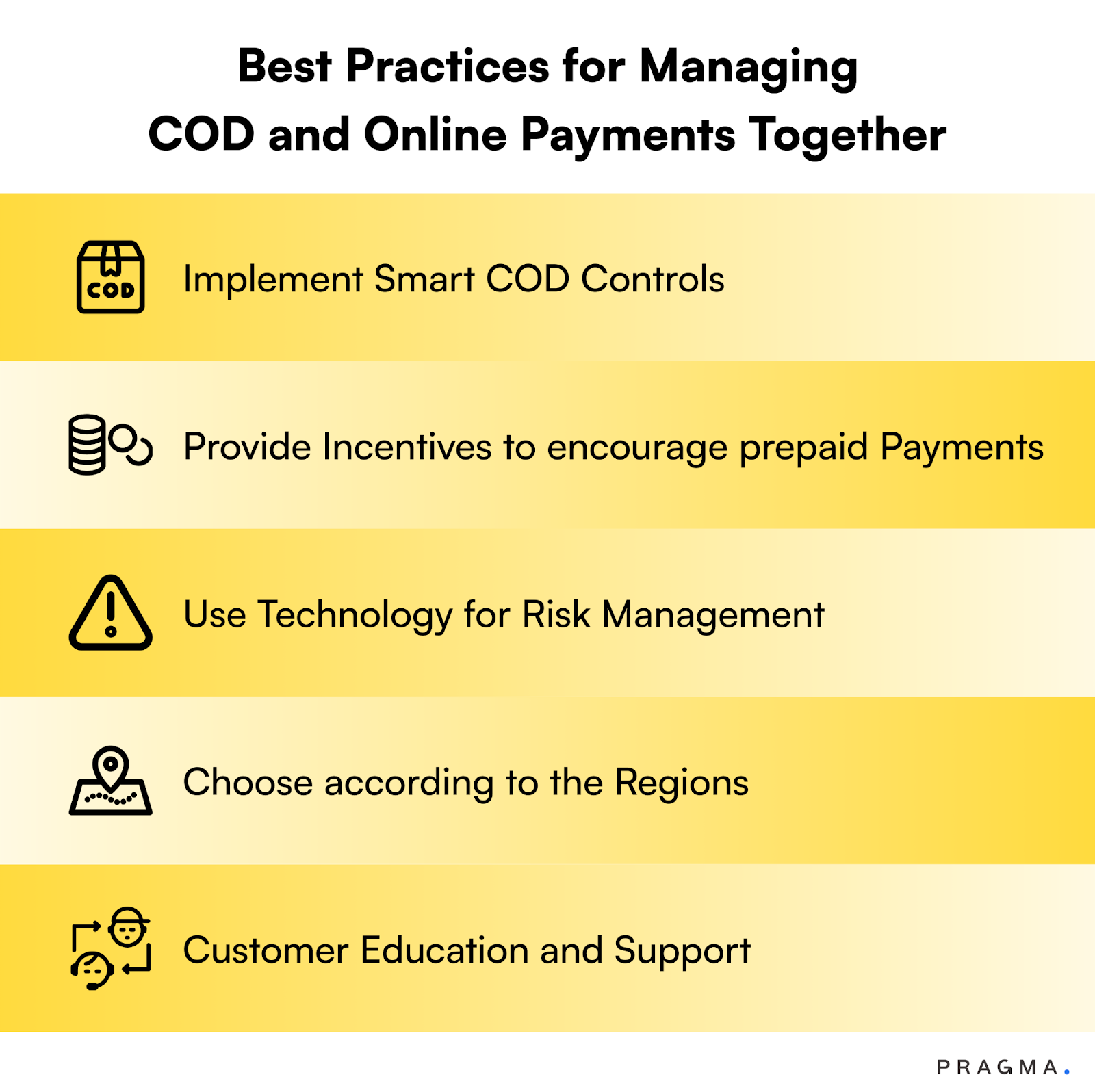 Best Practices for Managing
COD and Online Payments Together

COD

Implement Smart COD Controls

Provide Incentives to encourage prepaid Payments

Use Technology for Risk Management

Choose according to the Regions

Customer Education and Support

PRAGMA.